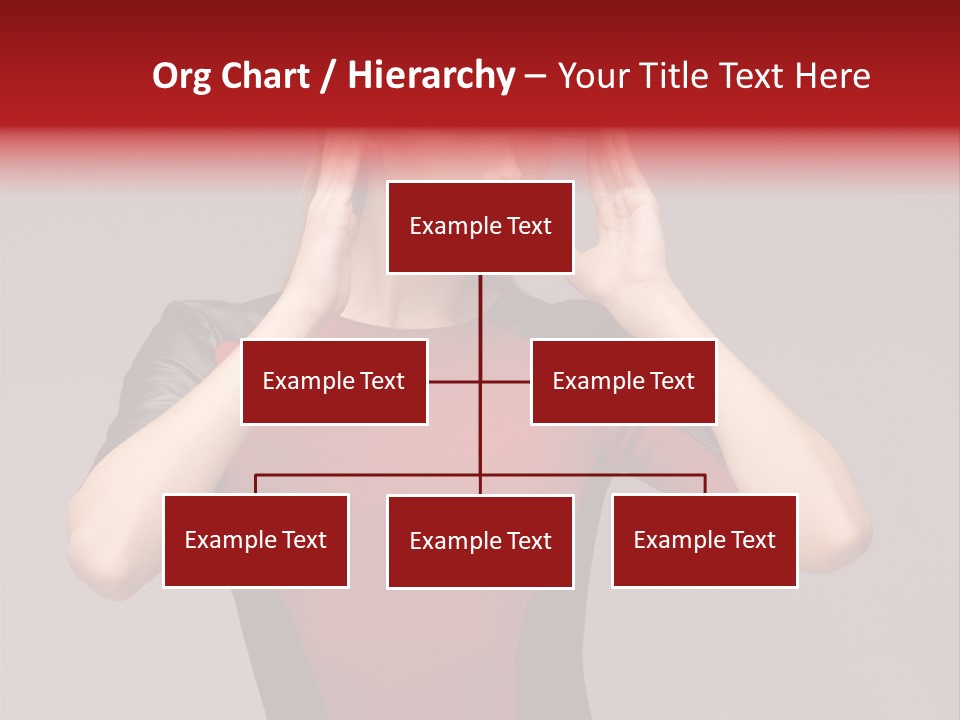 Org Chart / Hierarchy – Your Title Text Here

Example Text

Example Text

Example Text

Example Text

Example Text

Example Text